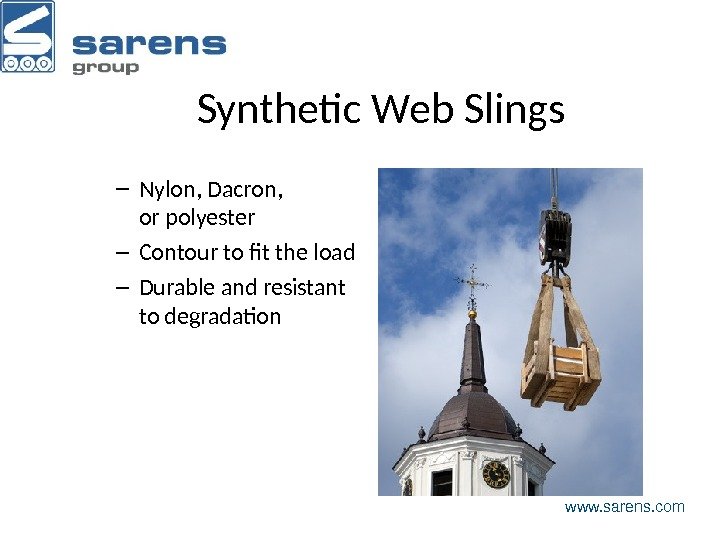 sarens
group

Synthetic Web Slings

– Nylon, Dacron, or polyester
– Contour to fit the load
– Durable and resistant to degradation

www.sarens.com